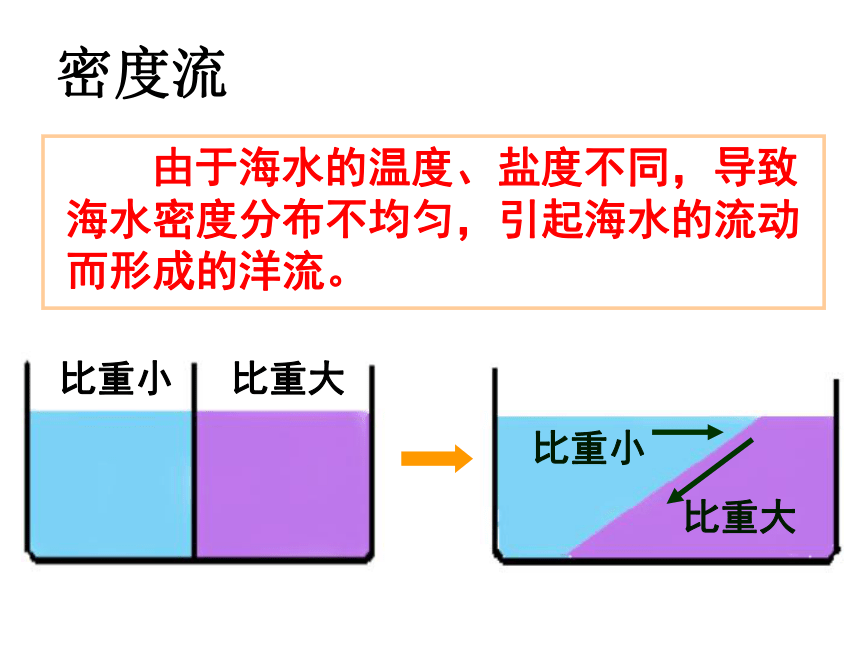 密度流

由于海水的温度、盐度不同，导致海水密度分布不均匀，引起海水的流动而形成的洋流。

比重小

比重大

比重小

比重大